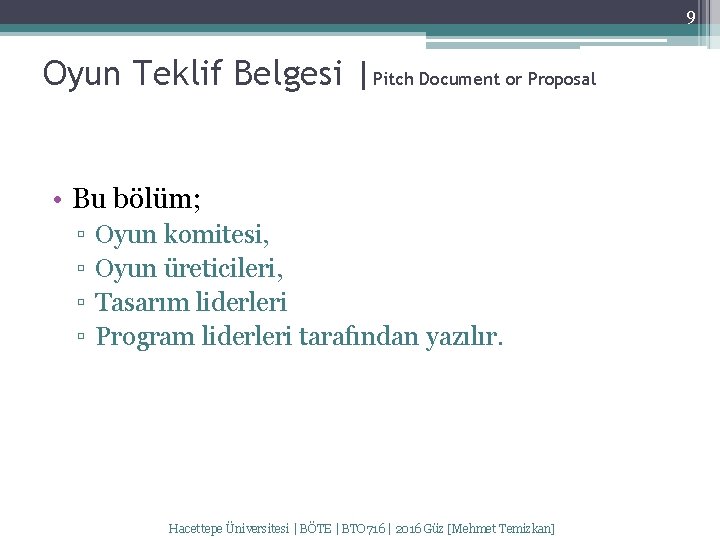 9

Oyun Teklif Belgesi |Pitch Document or Proposal

• Bu bölüm;
▫ Oyun komitesi,
▫ Oyun üreticileri,
▫ Tasarım liderleri
▫ Program liderleri tarafından yazılır.

Hacettepe Üniversitesi | BÖTE | BTO716 | 2016 Güz [Mehmet Temizkan]